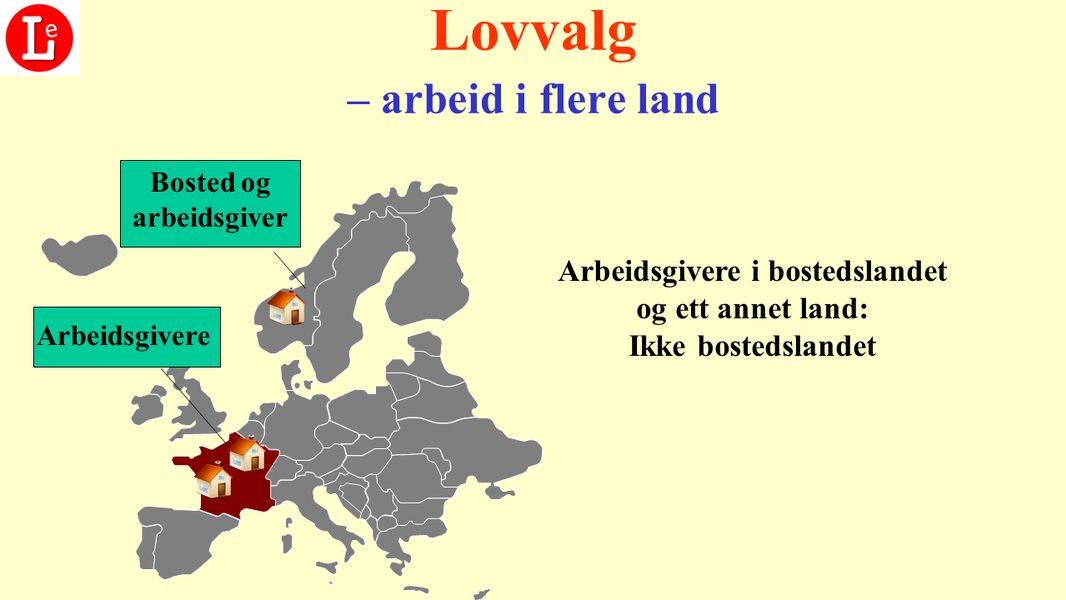 Le

Lovvalg

– arbeid i flere land

Bosted og arbeidsgiver

Arbeidsgivere

Arbeidsgivere i bostedslandet og ett annet land: Ikke bostedslandet